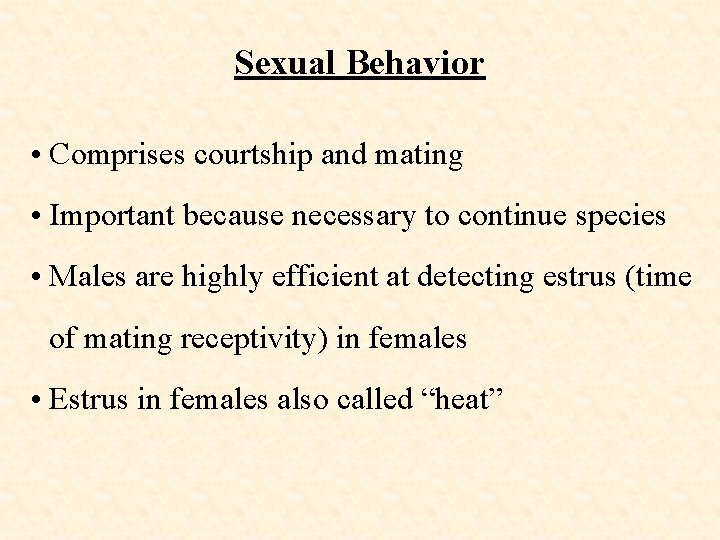 Sexual Behavior

• Comprises courtship and mating

• Important because necessary to continue species

• Males are highly efficient at detecting estrus (time of mating receptivity) in females

• Estrus in females also called “heat”